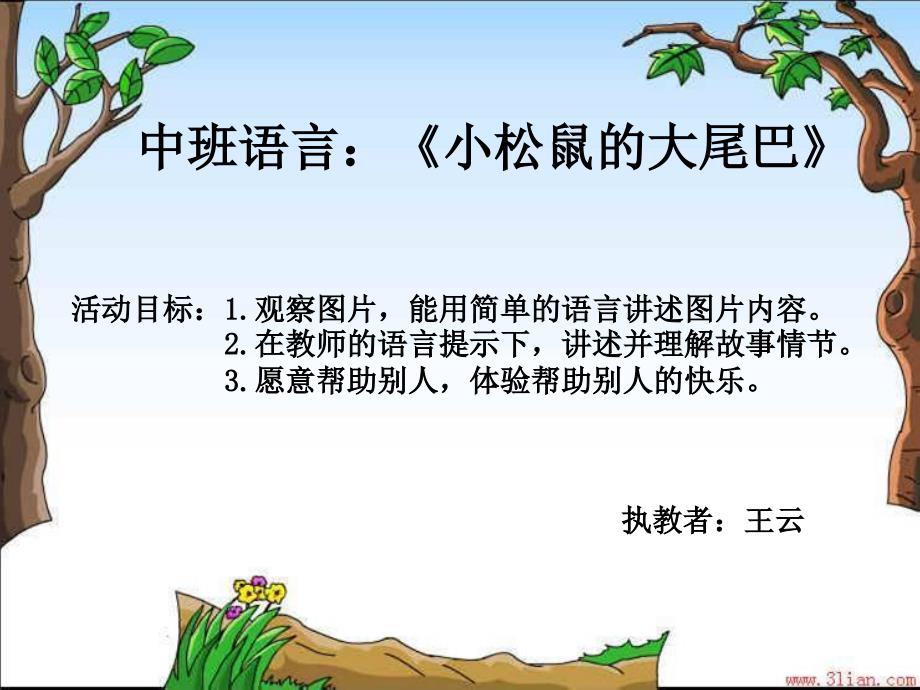 中班语言：《小松鼠的大尾巴》

活动目标：1.观察图片，能用简单的语言讲述图片内容。
2.在教师的语言提示下，讲述并理解故事情节。
3.愿意帮助别人，体验帮助别人的快乐。

执教者：王云

www.3lian.com